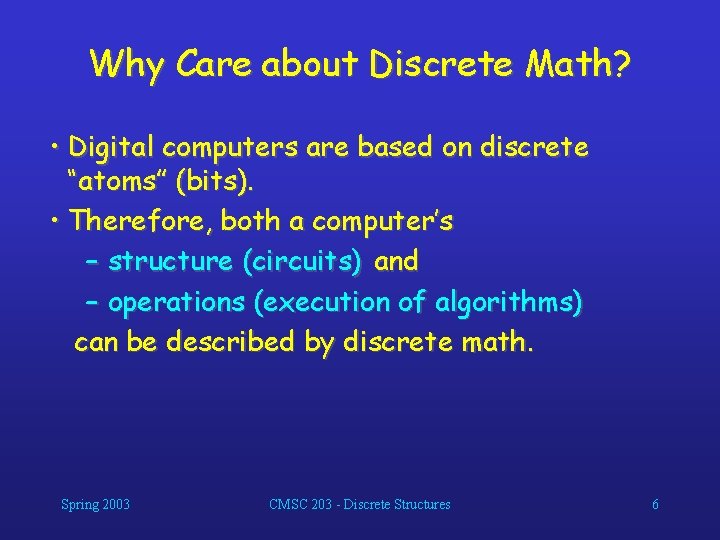 Why Care about Discrete Math?

• Digital computers are based on discrete “atoms” (bits).

• Therefore, both a computer’s

– structure (circuits) and

– operations (execution of algorithms)

can be described by discrete math.

Spring 2003

CMSC 203 - Discrete Structures

6